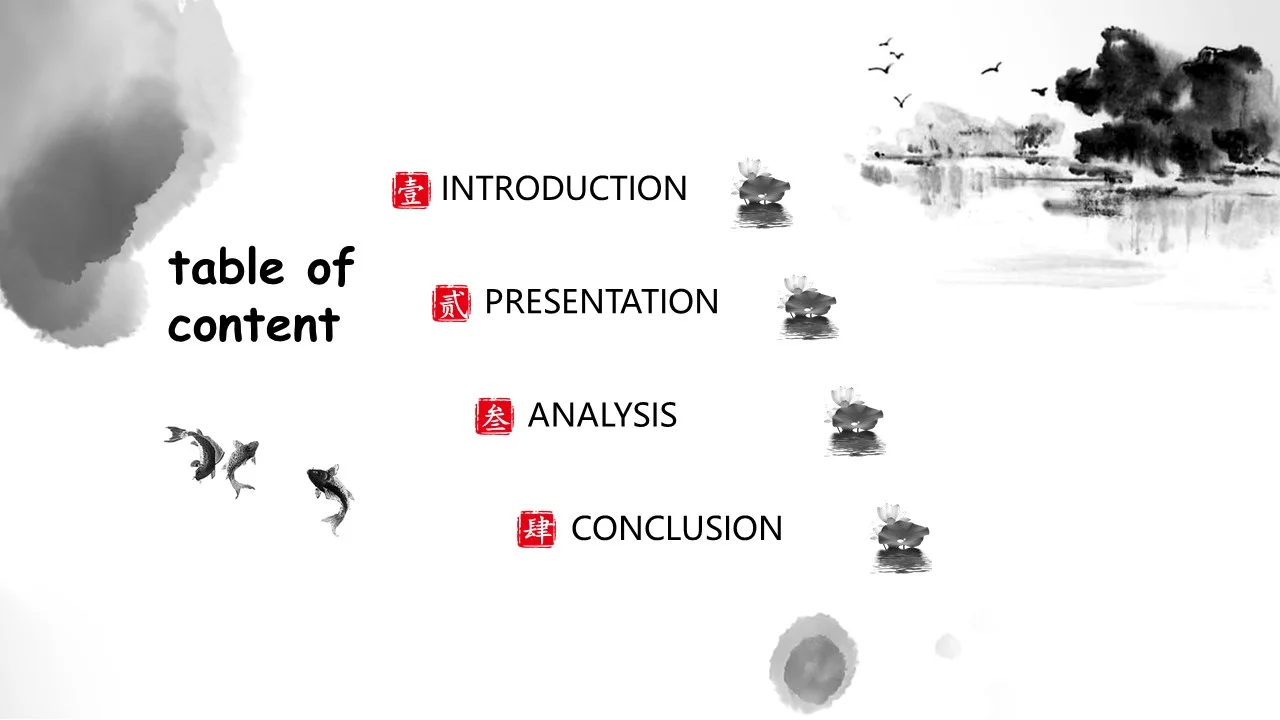 table of content

壹 INTRODUCTION

贰 PRESENTATION

叁 ANALYSIS

肆 CONCLUSION